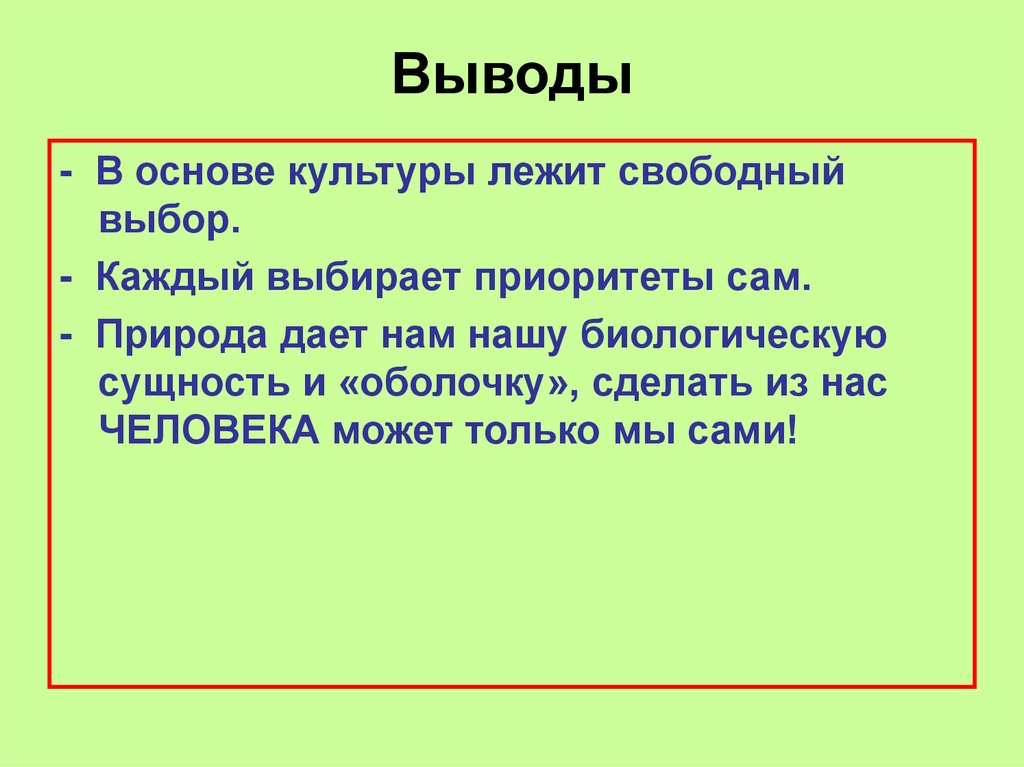 Выводы

- В основе культуры лежит свободный выбор.

- Каждый выбирает приоритеты сам.

- Природа дает нам нашу биологическую сущность и «оболочку», сделать из нас ЧЕЛОВЕКА может только мы сами!